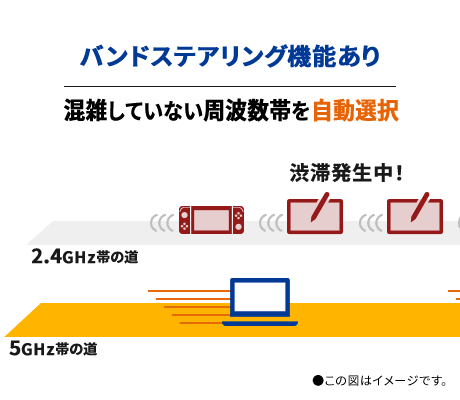 バンドステアリング機能あり

混雑していない周波数帯を自動選択

渋滞発生中!

2.4GHz帯の道

5GHz帯の道

●この図はイメージです。